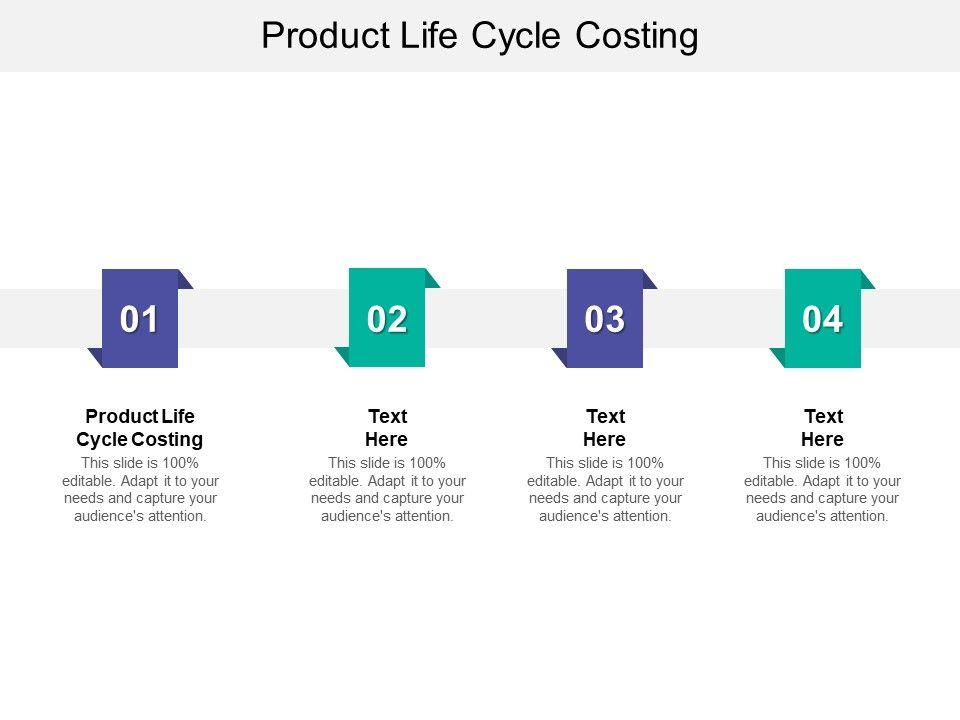 Product Life Cycle Costing

01

Product Life Cycle Costing

This slide is 100% editable. Adapt it to your needs and capture your audience's attention.

02

Text Here

This slide is 100% editable. Adapt it to your needs and capture your audience's attention.

03

Text Here

This slide is 100% editable. Adapt it to your needs and capture your audience's attention.

04

Text Here

This slide is 100% editable. Adapt it to your needs and capture your audience's attention.